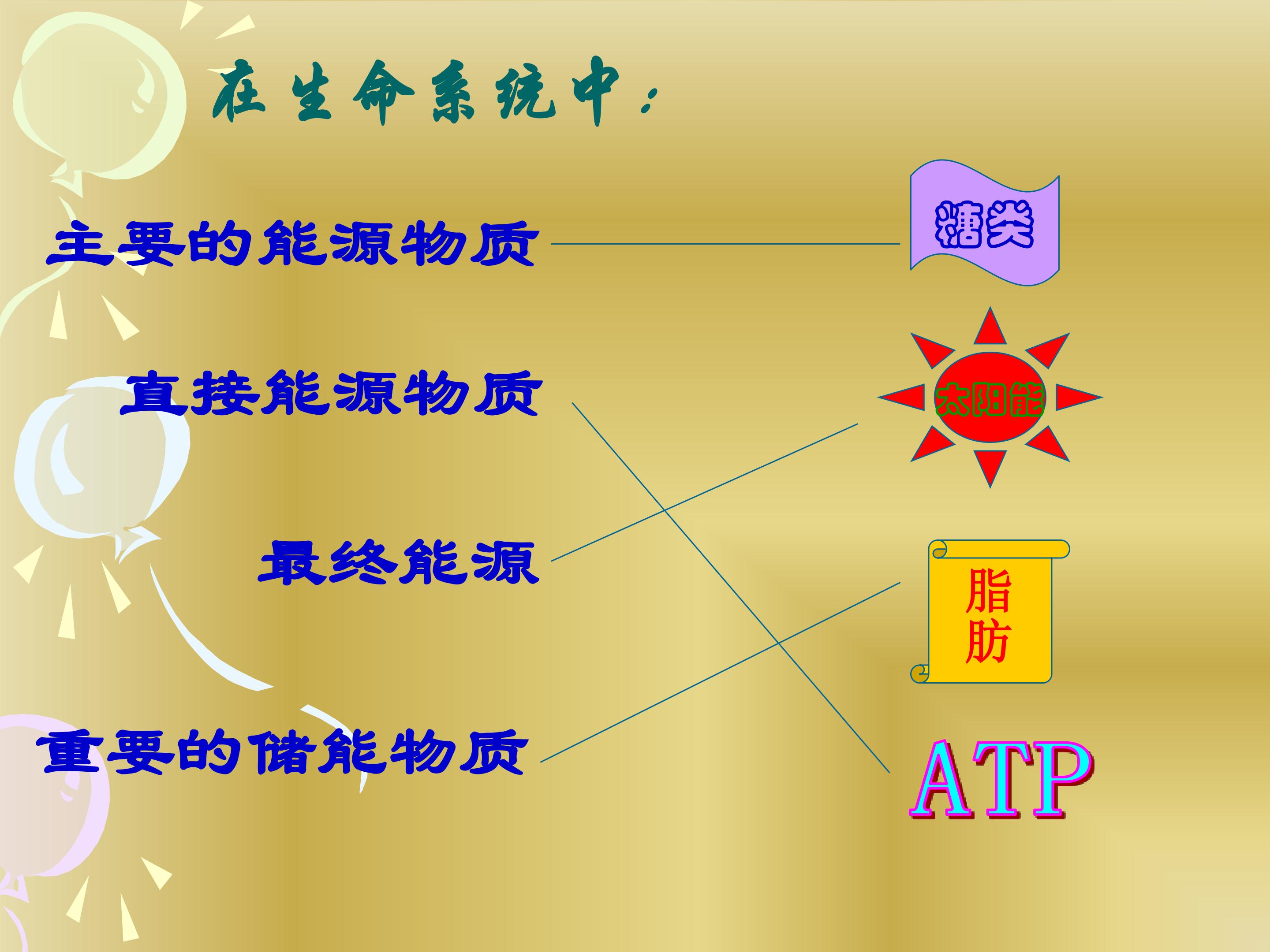 在生命系统中：

主要的能源物质

直接能源物质

最终能源

重要的储能物质

糖类

太阳能

脂肪

ATP